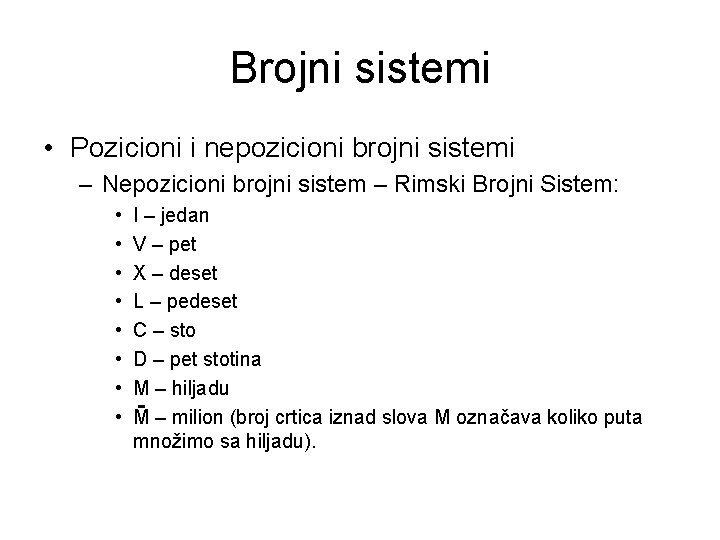 Brojni sistemi

• Pozicioni i nepozicioni brojni sistemi
– Nepozicioni brojni sistem – Rimski Brojni Sistem:
• I – jedan
• V – pet
• X – deset
• L – pedeset
• C – sto
• D – pet stotina
• M – hiljadu
• $\bar{M}$ – milion (broj crtica iznad slova M označava koliko puta množimo sa hiljadu).